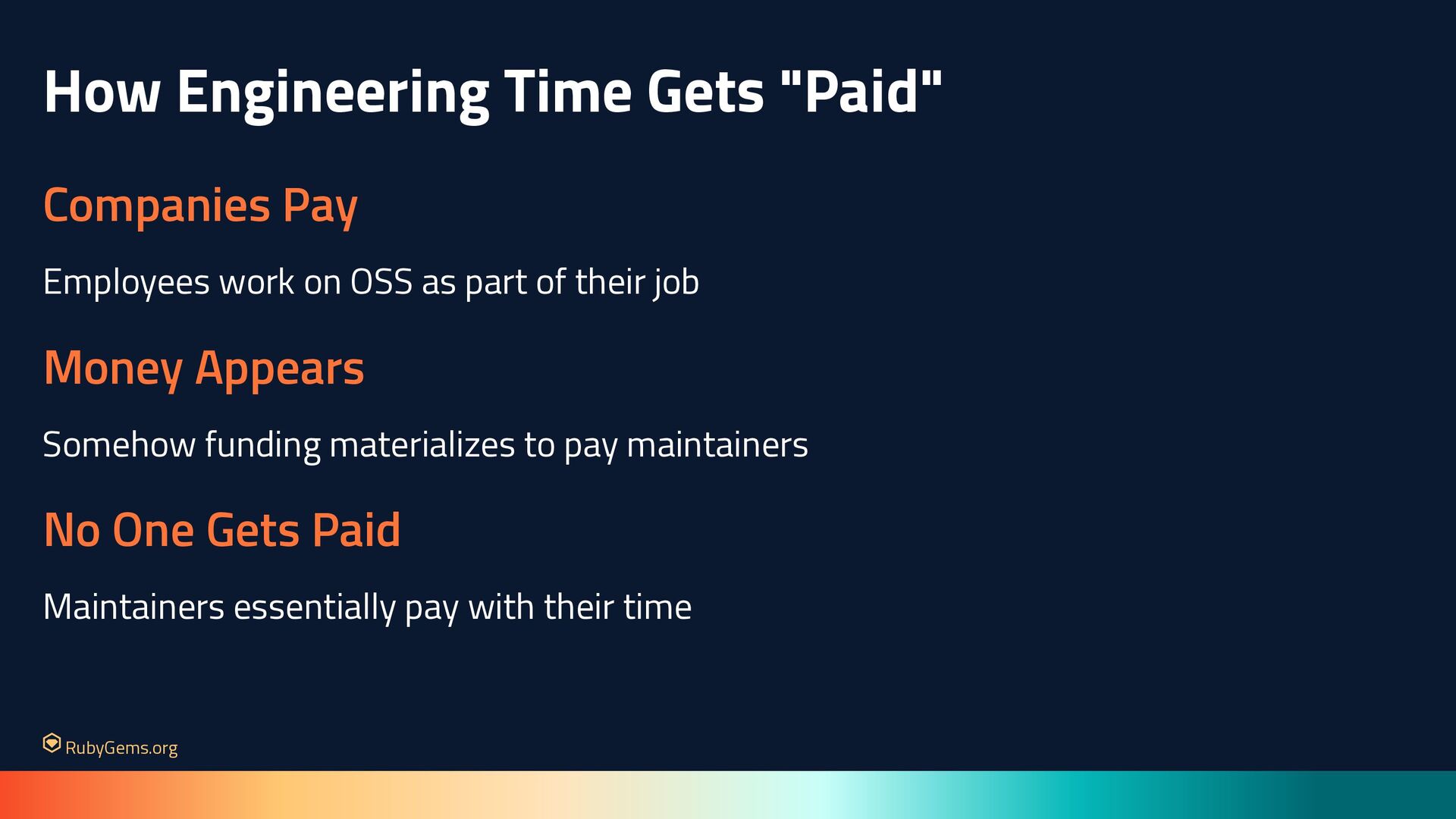 How Engineering Time Gets "Paid"

Companies Pay

Employees work on OSS as part of their job

Money Appears

Somehow funding materializes to pay maintainers

No One Gets Paid

Maintainers essentially pay with their time

RubyGems.org